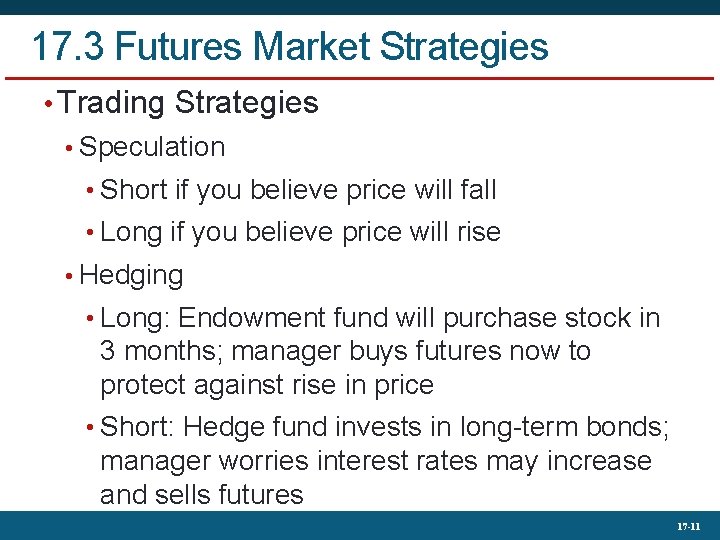 17.3 Futures Market Strategies

• Trading Strategies

• Speculation

• Short if you believe price will fall

• Long if you believe price will rise

• Hedging

• Long: Endowment fund will purchase stock in 3 months; manager buys futures now to protect against rise in price

• Short: Hedge fund invests in long-term bonds; manager worries interest rates may increase and sells futures

17-11